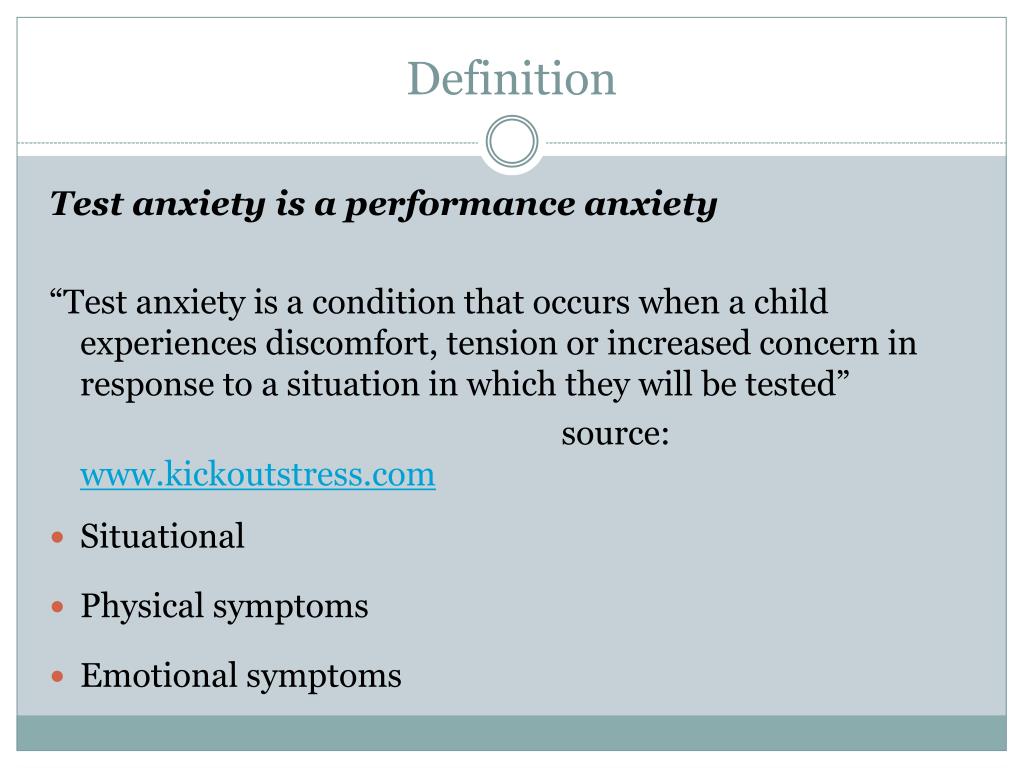 Definition

Test anxiety is a performance anxiety

“Test anxiety is a condition that occurs when a child experiences discomfort, tension or increased concern in response to a situation in which they will be tested”

source: www.kickoutstress.com

- Situational
- Physical symptoms
- Emotional symptoms